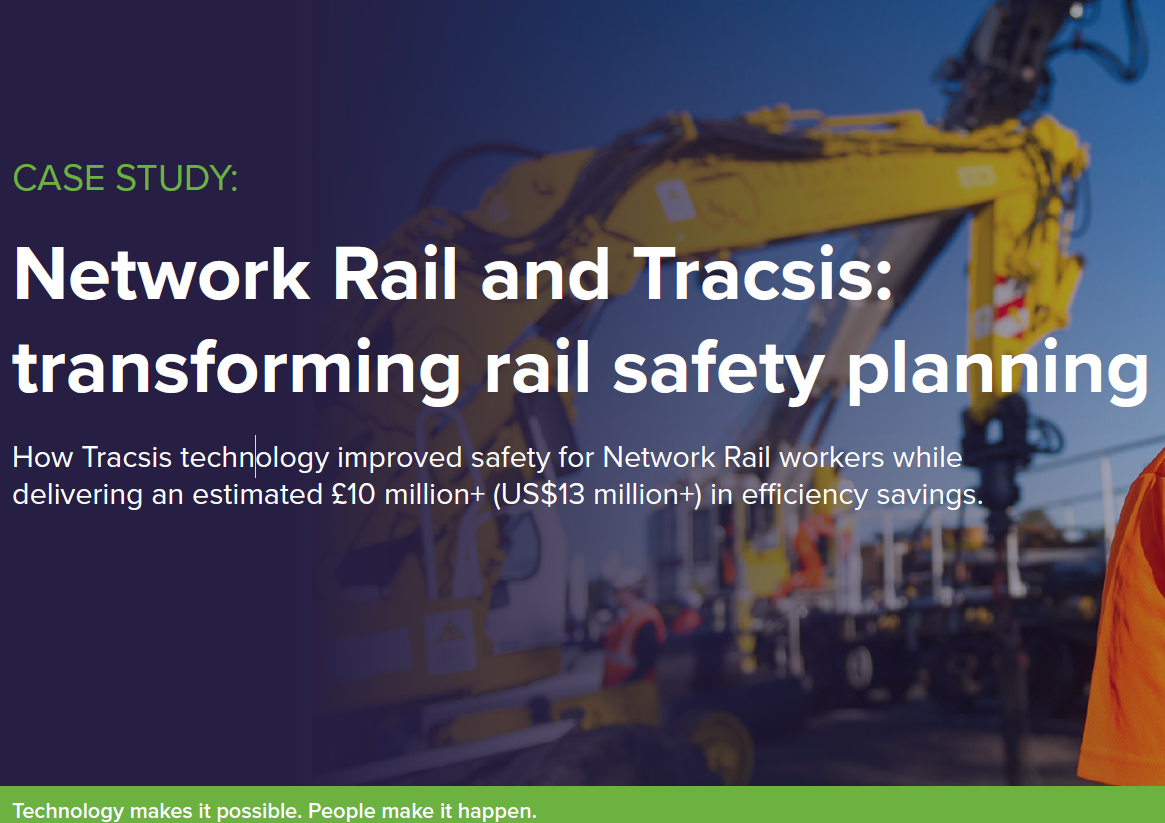 CASE STUDY:

Network Rail and Tracsis: transforming rail safety planning

How Tracsis technology improved safety for Network Rail workers while delivering an estimated £10 million+ (US$13 million+) in efficiency savings.

Technology makes it possible. People make it happen.